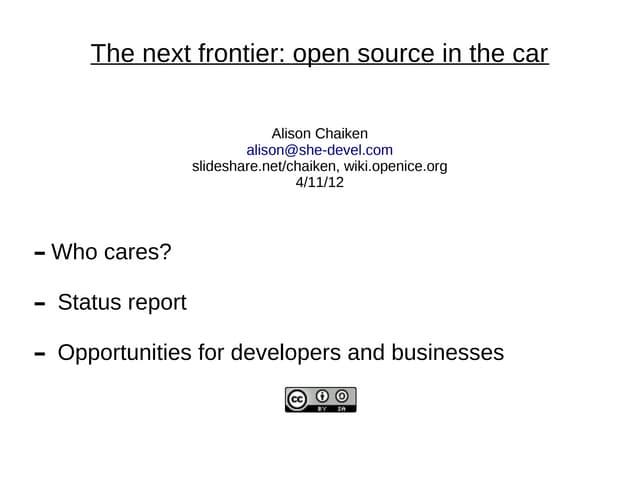 The next frontier: open source in the car

Alison Chaiken
alison@she-devel.com
slideshare.net/chaiken, wiki.openice.org
4/11/12

– Who cares?

– Status report

– Opportunities for developers and businesses

cc BY SA